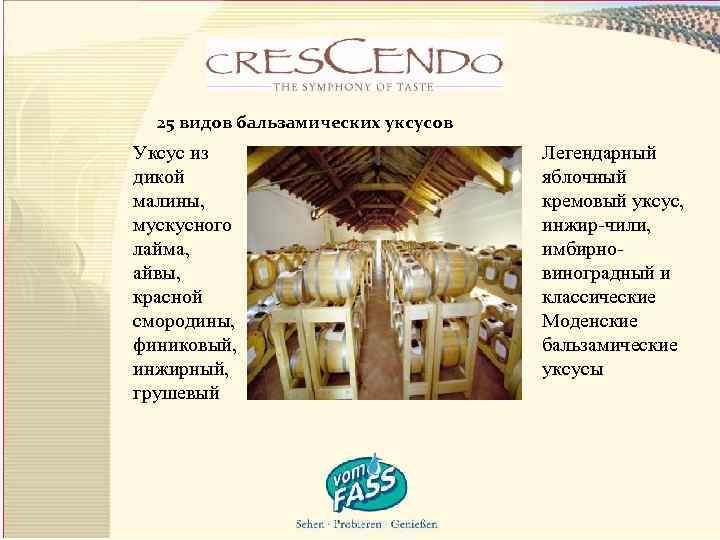 CRESCENDO
THE SYMPHONY OF TASTE

25 видов бальзамических уксусов

Уксус из дикой малины, мускусного лайма, айвы, красной смородины, финиковый, инжирный, грушевый

Легендарный яблочный кремовый уксус, инжир-чили, имбирно-виноградный и классические Моденские бальзамические уксусы

vom FASS
Sehen · Probieren · Genießen